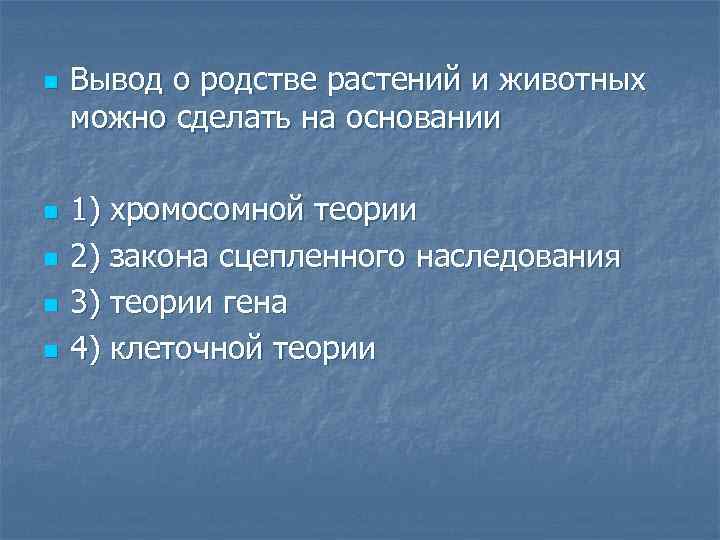 Вывод о родстве растений и животных можно сделать на основании

1) хромосомной теории
2) закона сцепленного наследования
3) теории гена
4) клеточной теории